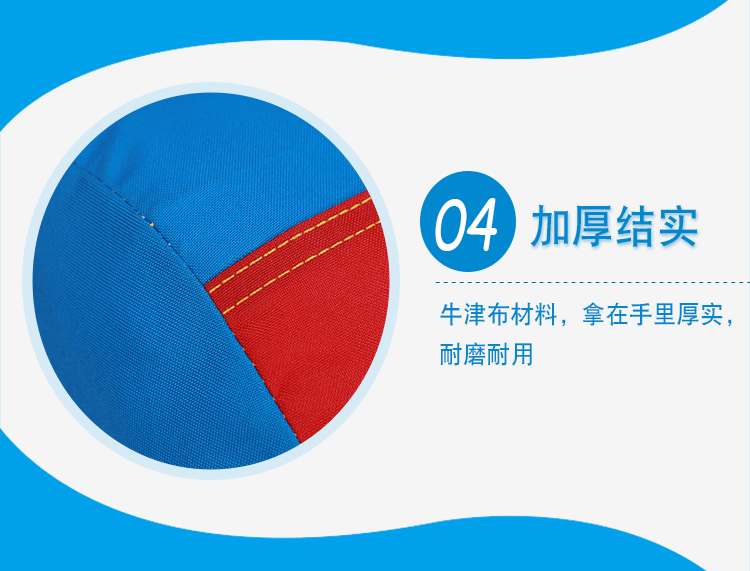 04 加厚结实

牛津布材料，拿在手里厚实，耐磨耐用